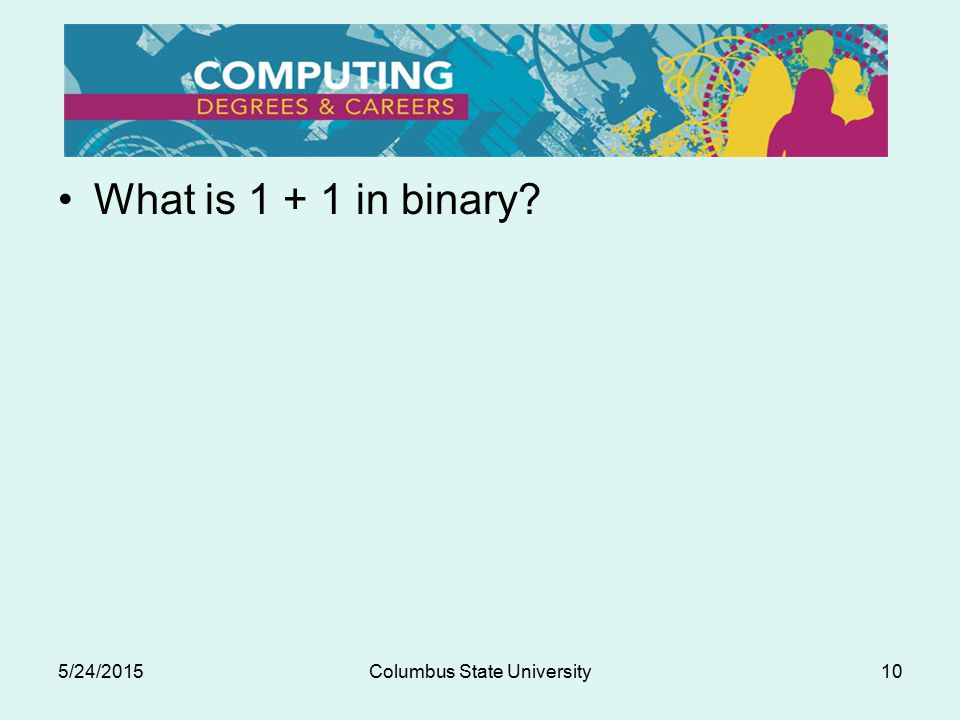 COMPUTING
DEGREES & CAREERS

• What is 1 + 1 in binary?

5/24/2015 Columbus State University 10